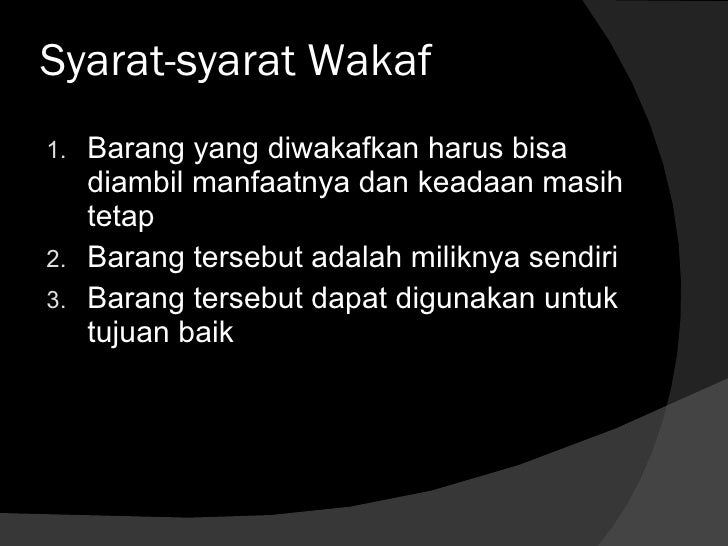 Syarat-syarat Wakaf

1. Barang yang diwakafkan harus bisa diambil manfaatnya dan keadaan masih tetap
2. Barang tersebut adalah miliknya sendiri
3. Barang tersebut dapat digunakan untuk tujuan baik